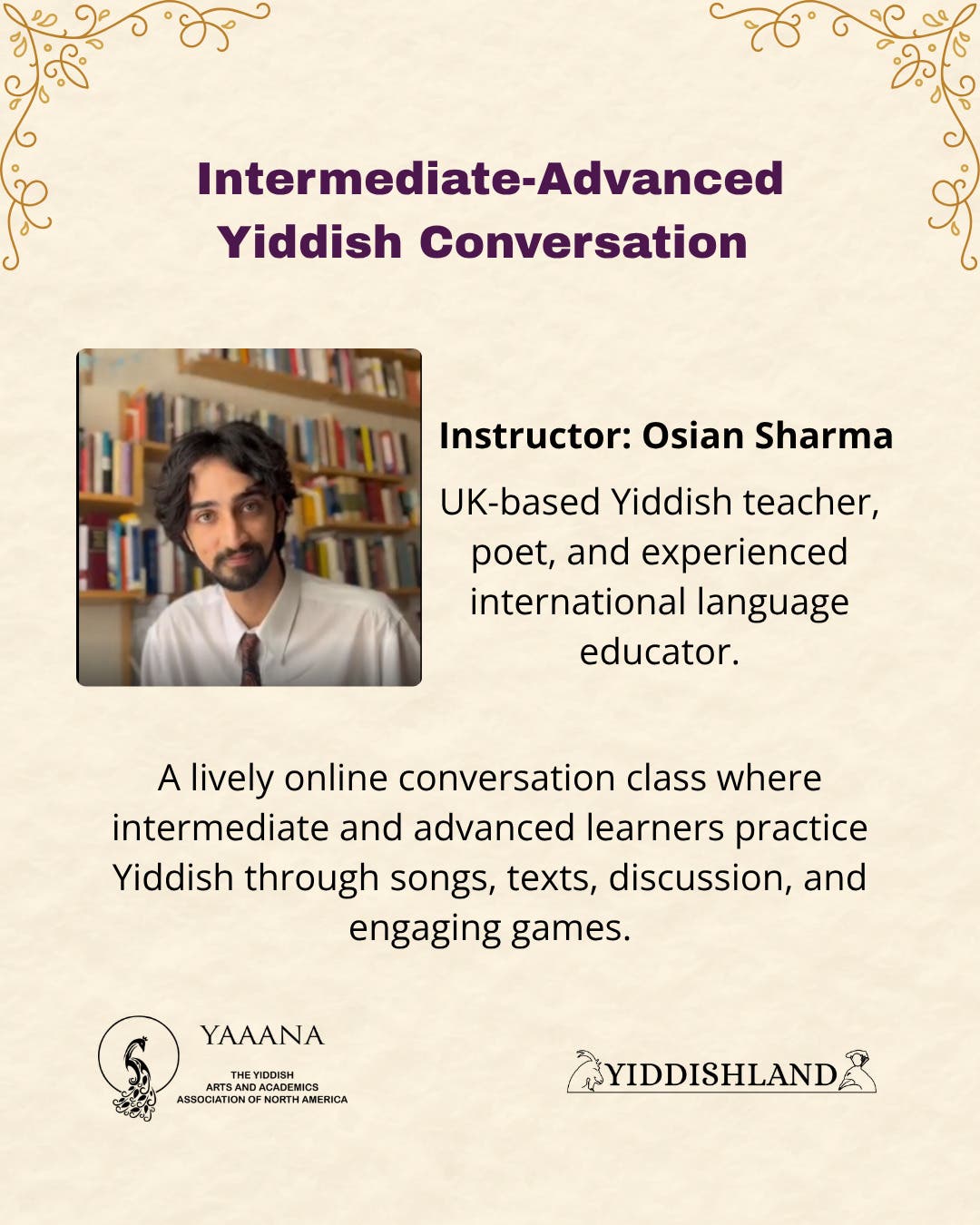 Intermediate-Advanced Yiddish Conversation

Instructor: Osian Sharma

UK-based Yiddish teacher, poet, and experienced international language educator.

A lively online conversation class where intermediate and advanced learners practice Yiddish through songs, texts, discussion, and engaging games.

YAAANA
THE YIDDISH ARTS AND ACADEMICS ASSOCIATION OF NORTH AMERICA

YIDDISHLAND